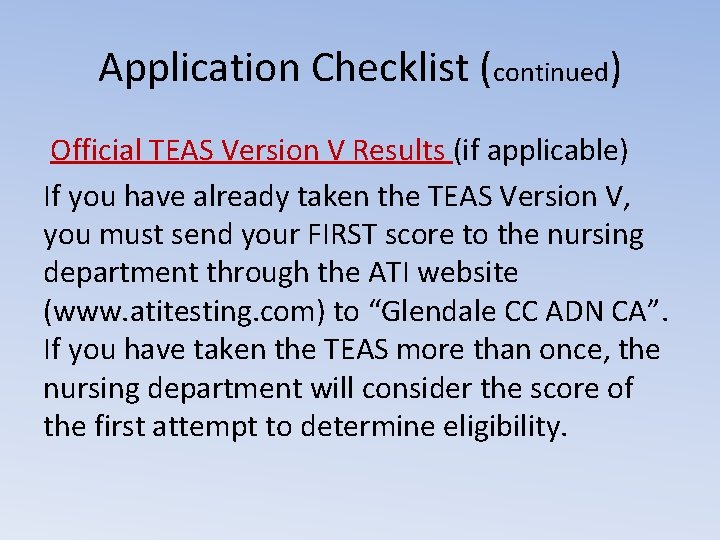 Application Checklist (continued)

Official TEAS Version V Results (if applicable)

If you have already taken the TEAS Version V, you must send your FIRST score to the nursing department through the ATI website (www.atitesting.com) to “Glendale CC ADN CA”. If you have taken the TEAS more than once, the nursing department will consider the score of the first attempt to determine eligibility.